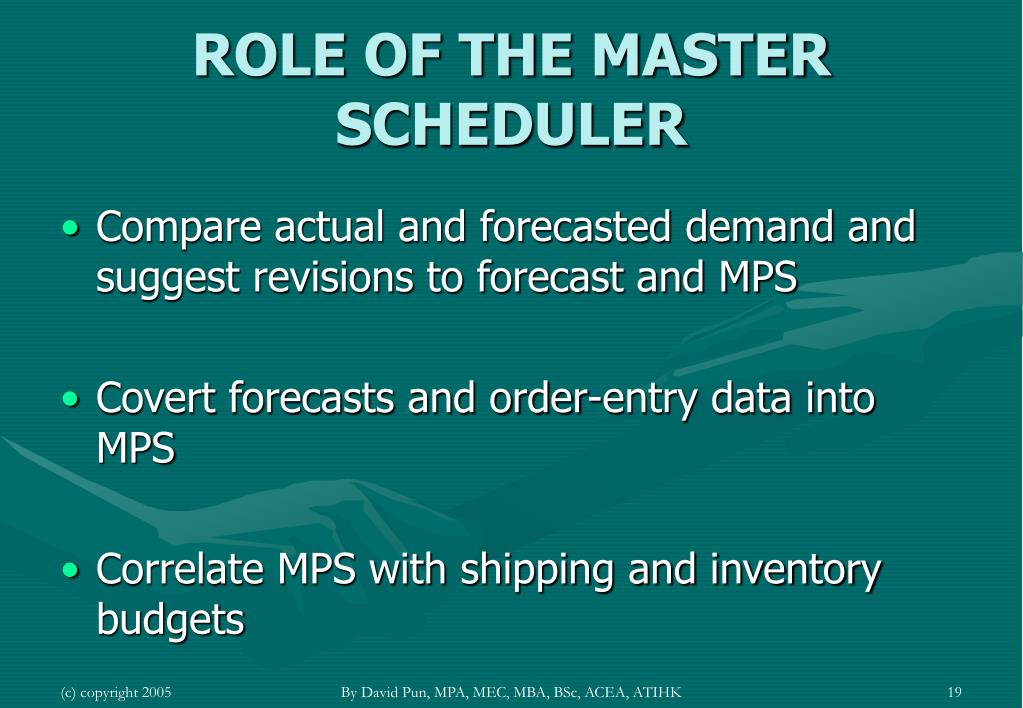 ROLE OF THE MASTER SCHEDULER

• Compare actual and forecasted demand and suggest revisions to forecast and MPS

• Covert forecasts and order-entry data into MPS

• Correlate MPS with shipping and inventory budgets

(c) copyright 2005

By David Pun, MPA, MEC, MBA, BSc, ACEA, ATIHK

19